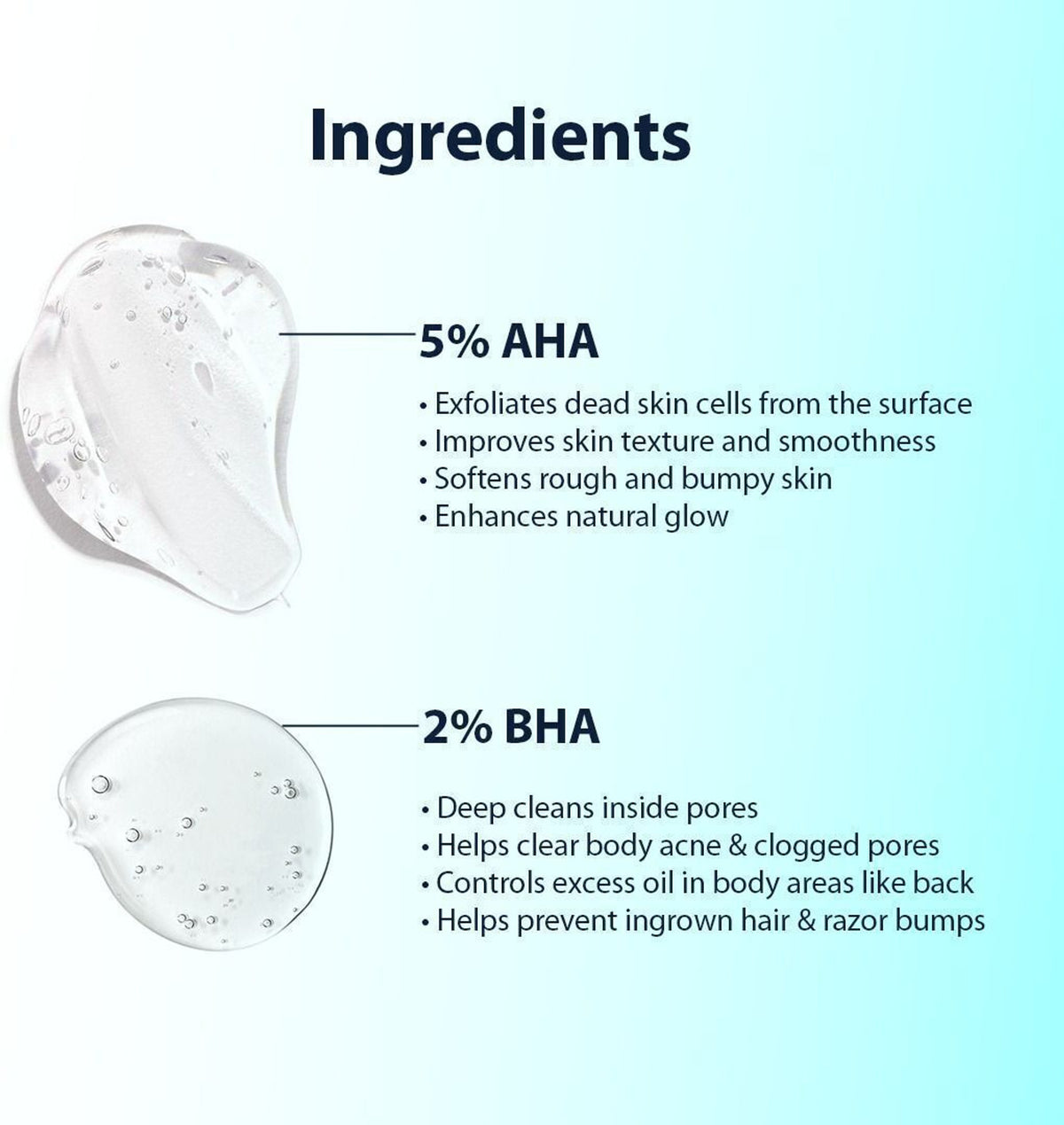 Ingredients

5% AHA

• Exfoliates dead skin cells from the surface
• Improves skin texture and smoothness
• Softens rough and bumpy skin
• Enhances natural glow

2% BHA

• Deep cleans inside pores
• Helps clear body acne & clogged pores
• Controls excess oil in body areas like back
• Helps prevent ingrown hair & razor bumps